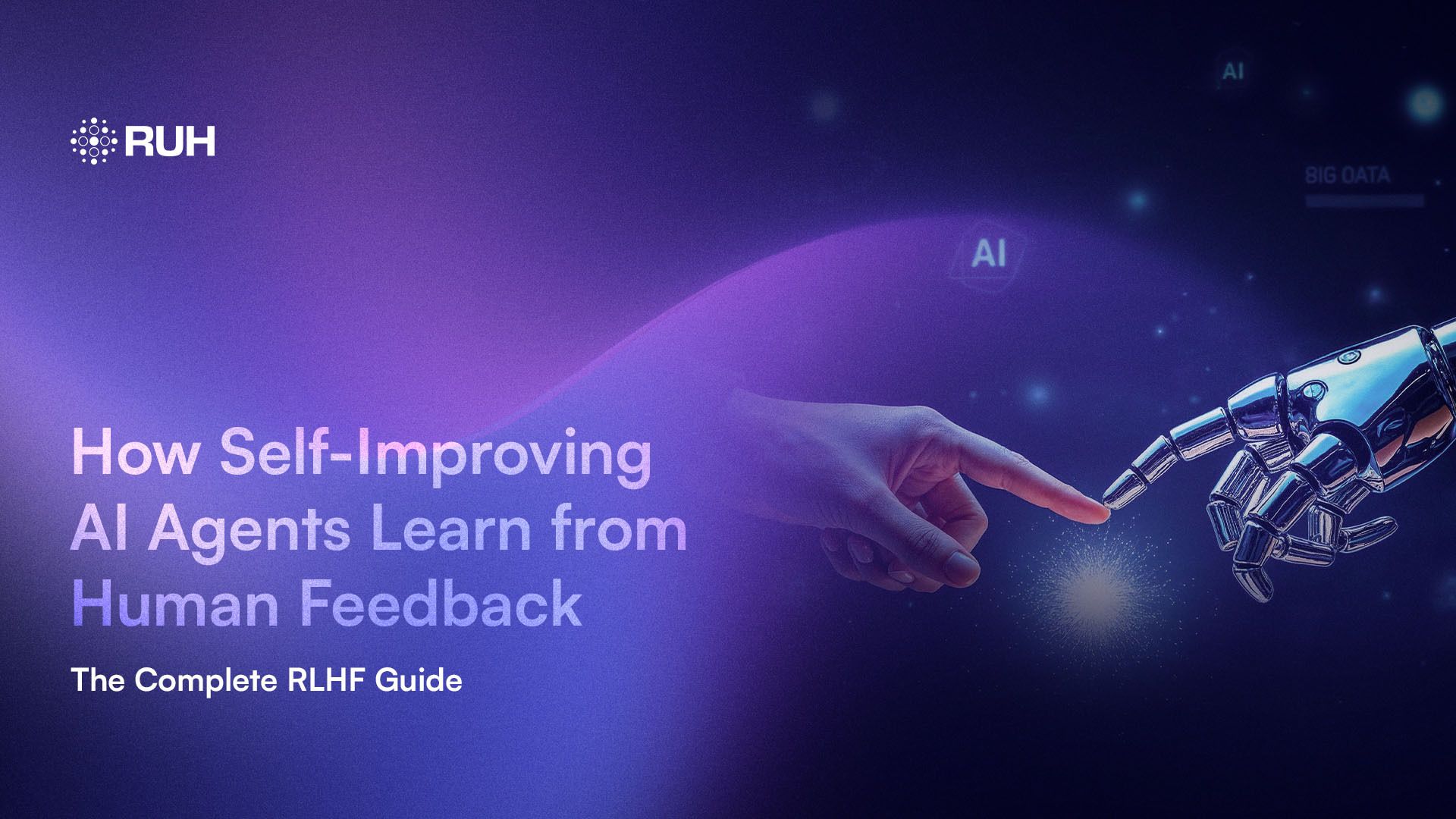 RUH

AI

BIG DATA

AI

How Self-Improving AI Agents Learn from Human Feedback

The Complete RLHF Guide